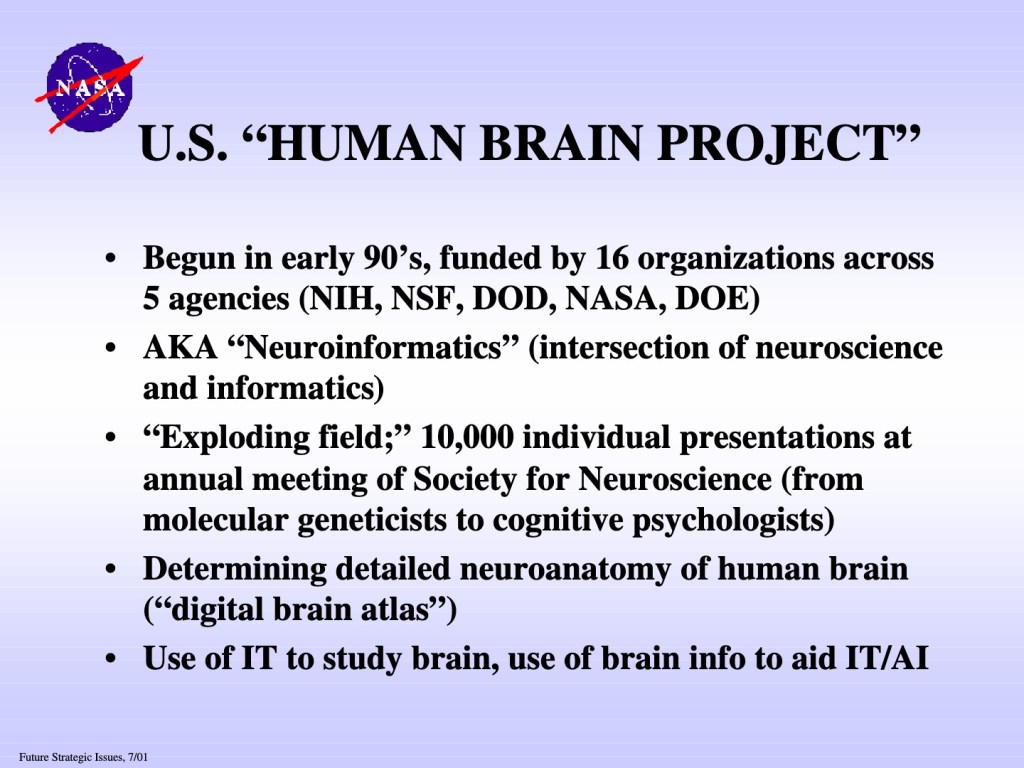 NASA

U.S. “HUMAN BRAIN PROJECT”

• Begun in early 90’s, funded by 16 organizations across 5 agencies (NIH, NSF, DOD, NASA, DOE)
• AKA “Neuroinformatics” (intersection of neuroscience and informatics)
• “Exploding field;” 10,000 individual presentations at annual meeting of Society for Neuroscience (from molecular geneticists to cognitive psychologists)
• Determining detailed neuroanatomy of human brain (“digital brain atlas”)
• Use of IT to study brain, use of brain info to aid IT/AI

Future Strategic Issues, 7/01